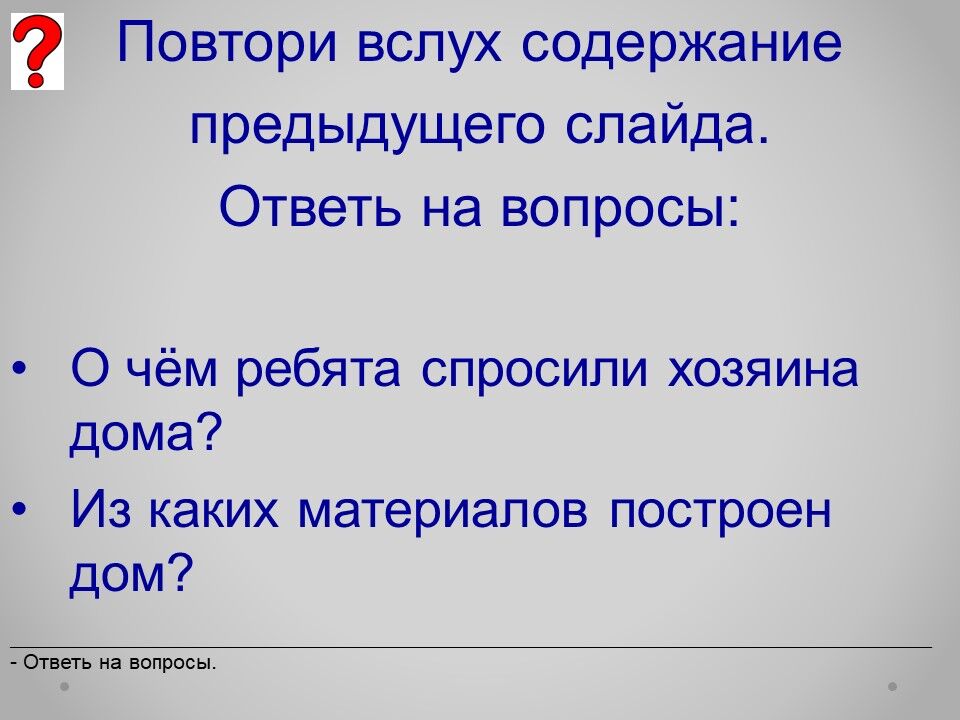 ?

Повтори вслух содержание предыдущего слайда. Ответь на вопросы:

• О чём ребята спросили хозяина дома?
• Из каких материалов построен дом?

- Ответь на вопросы.